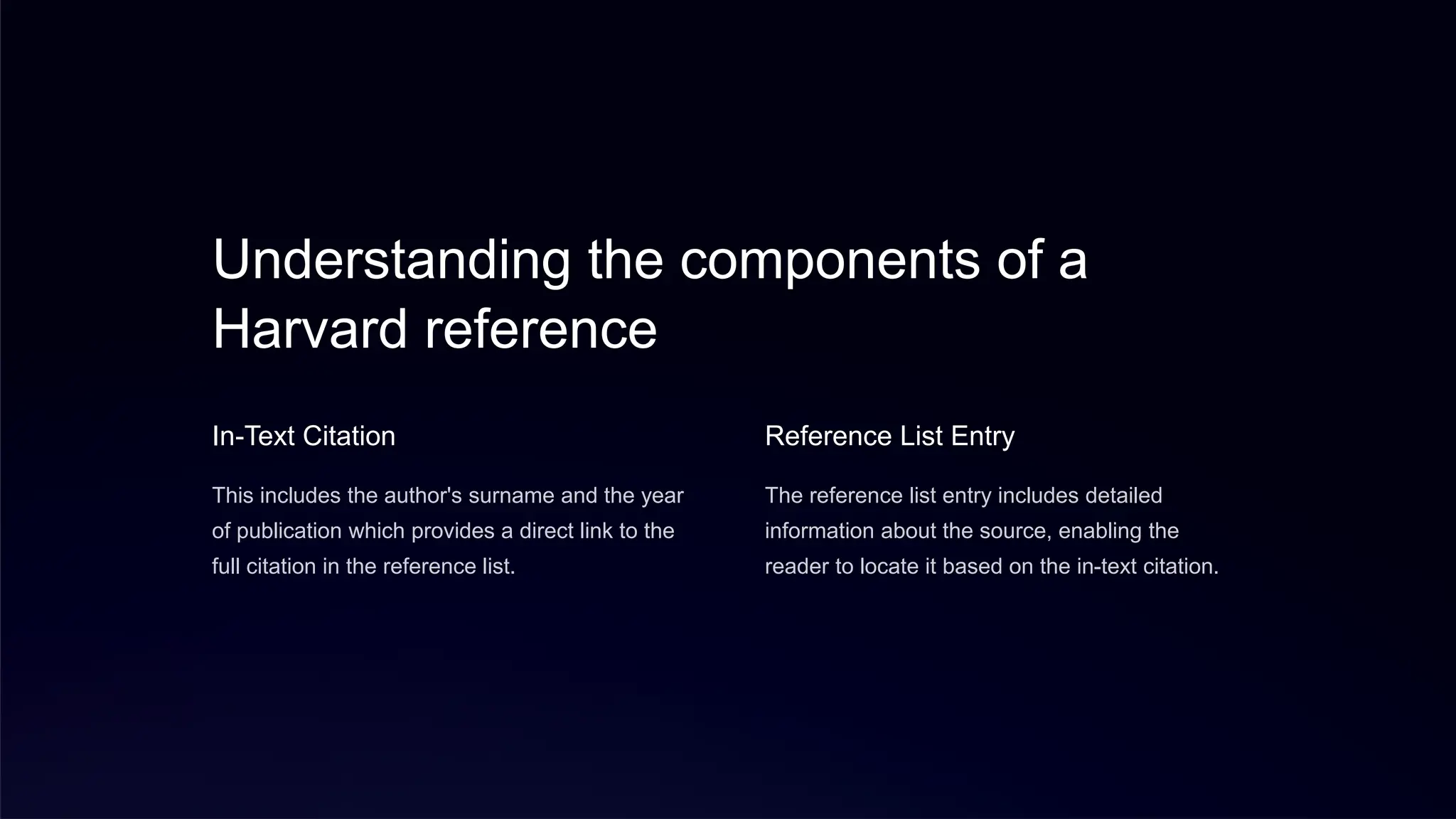 Understanding the components of a Harvard reference

In-Text Citation

This includes the author's surname and the year of publication which provides a direct link to the full citation in the reference list.

Reference List Entry

The reference list entry includes detailed information about the source, enabling the reader to locate it based on the in-text citation.